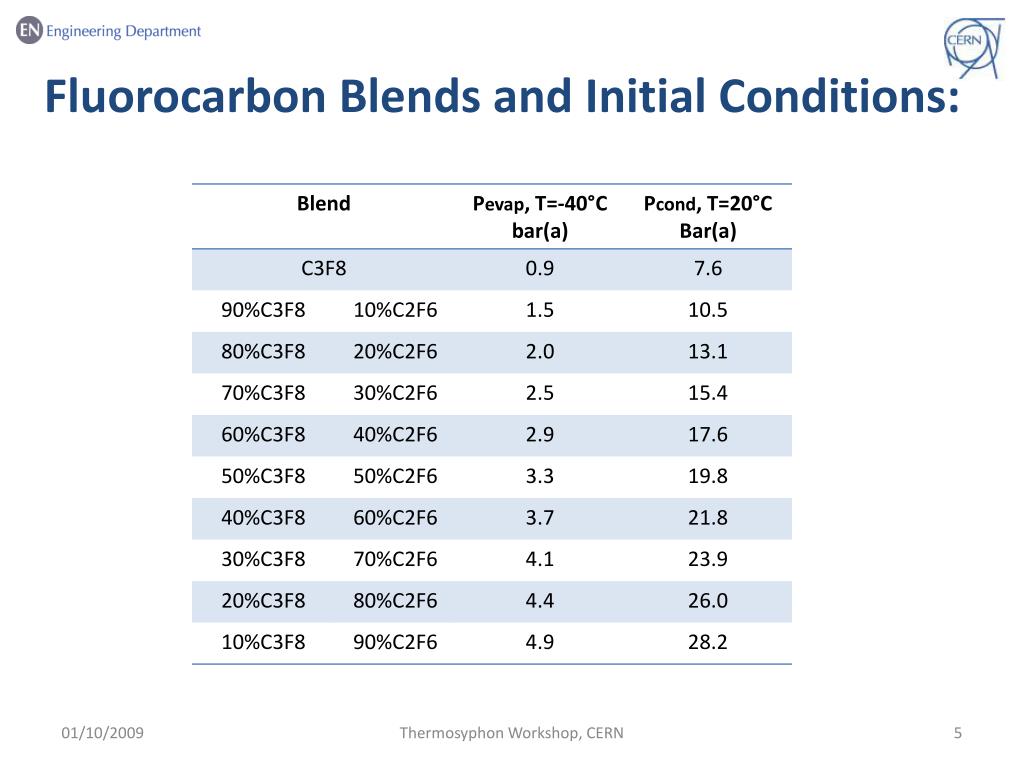 EN Engineering Department

CERN

Fluorocarbon Blends and Initial Conditions:

| Blend | | Pevap, T=-40°C bar(a) | Pcond, T=20°C Bar(a) |
|---|---|---|---|
| C3F8 | | 0.9 | 7.6 |
| 90%C3F8 | 10%C2F6 | 1.5 | 10.5 |
| 80%C3F8 | 20%C2F6 | 2.0 | 13.1 |
| 70%C3F8 | 30%C2F6 | 2.5 | 15.4 |
| 60%C3F8 | 40%C2F6 | 2.9 | 17.6 |
| 50%C3F8 | 50%C2F6 | 3.3 | 19.8 |
| 40%C3F8 | 60%C2F6 | 3.7 | 21.8 |
| 30%C3F8 | 70%C2F6 | 4.1 | 23.9 |
| 20%C3F8 | 80%C2F6 | 4.4 | 26.0 |
| 10%C3F8 | 90%C2F6 | 4.9 | 28.2 |

01/10/2009 Thermosyphon Workshop, CERN 5